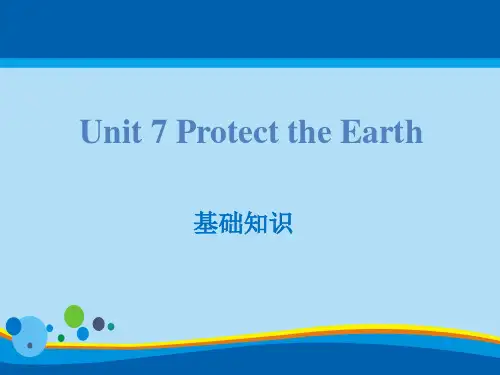 Unit 7 Protect the Earth

基础知识